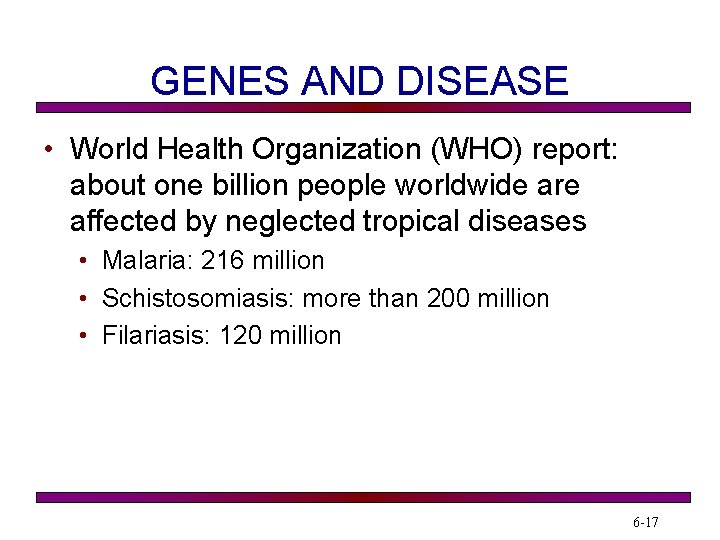 GENES AND DISEASE

• World Health Organization (WHO) report: about one billion people worldwide are affected by neglected tropical diseases
  • Malaria: 216 million
  • Schistosomiasis: more than 200 million
  • Filariasis: 120 million

6-17